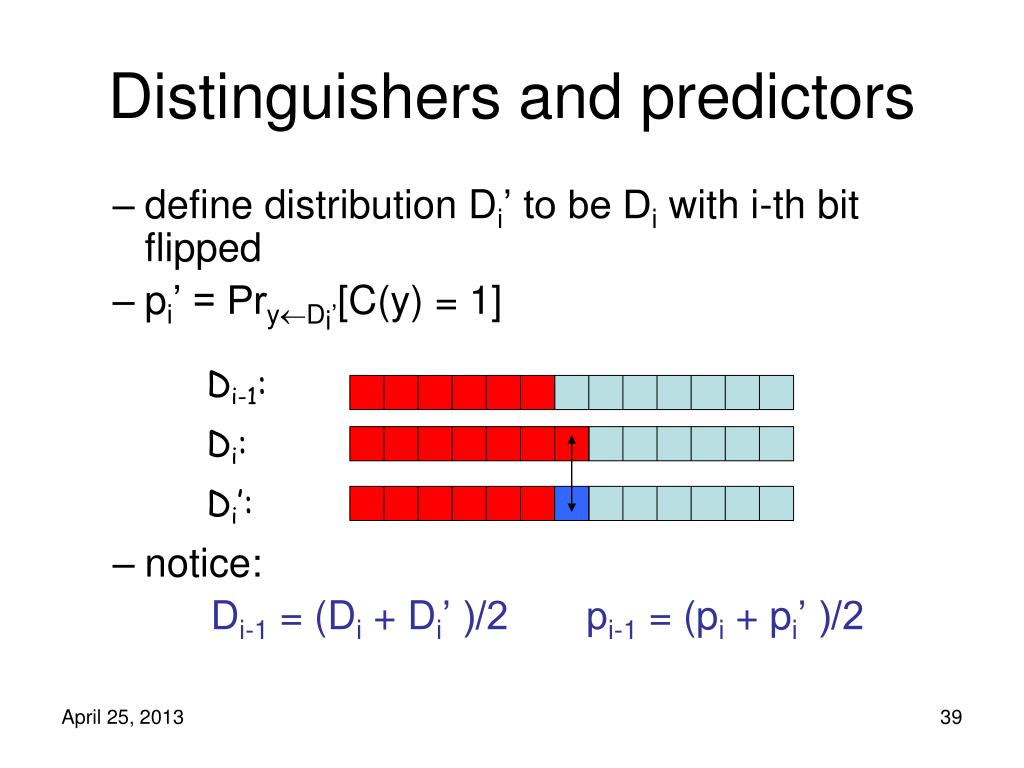 Distinguishers and predictors

– define distribution $D_i'$ to be $D_i$ with i-th bit flipped

– $p_i' = Pr_{y \leftarrow D_i'}[C(y) = 1]$

$D_{i-1}$:

$D_i$:

$D_i'$:

– notice:

$D_{i-1} = (D_i + D_i')/2$ $p_{i-1} = (p_i + p_i')/2$

April 25, 2013

39